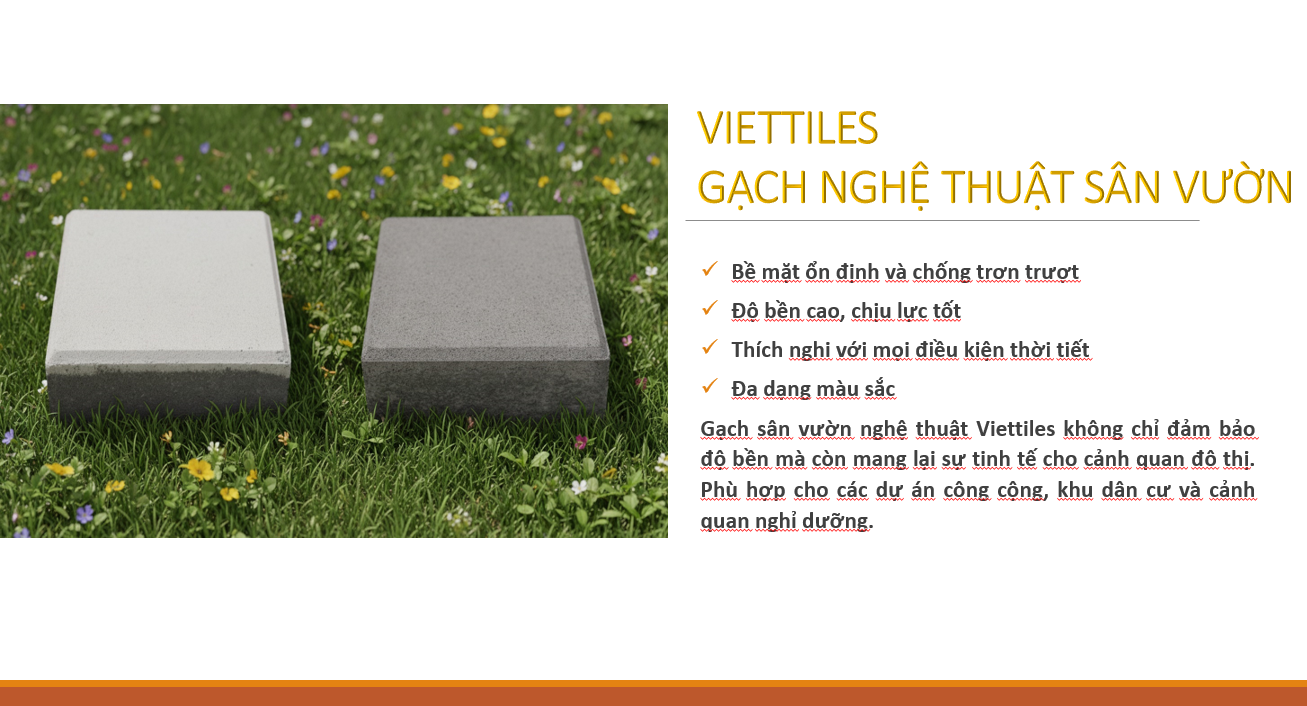 VIETTILES
GẠCH NGHỆ THUẬT SÂN VƯỜN

✓ Bề mặt ổn định và chống trơn trượt
✓ Độ bền cao, chịu lực tốt
✓ Thích nghi với mọi điều kiện thời tiết
✓ Đa dạng màu sắc

Gạch sân vườn nghệ thuật Viettiles không chỉ đảm bảo độ bền mà còn mang lại sự tinh tế cho cảnh quan đô thị. Phù hợp cho các dự án công cộng, khu dân cư và cảnh quan nghỉ dưỡng.